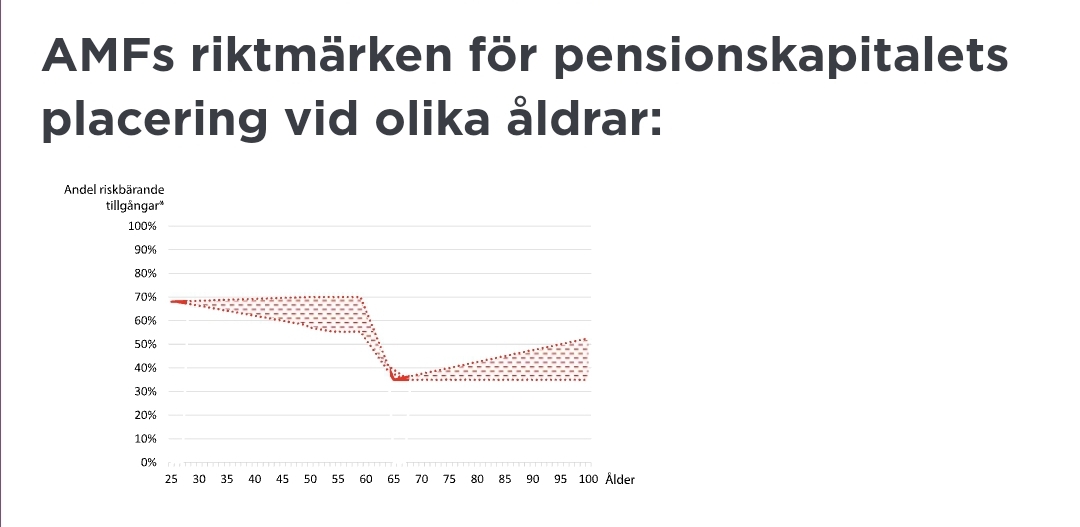 AMFs riktmärken för pensionskapitalets placering vid olika åldrar:

Andel riskbärande tillgångar*

100%
90%
80%
70%
60%
50%
40%
30%
20%
10%
0%

25 30 35 40 45 50 55 60 65 70 75 80 85 90 95 100 Ålder